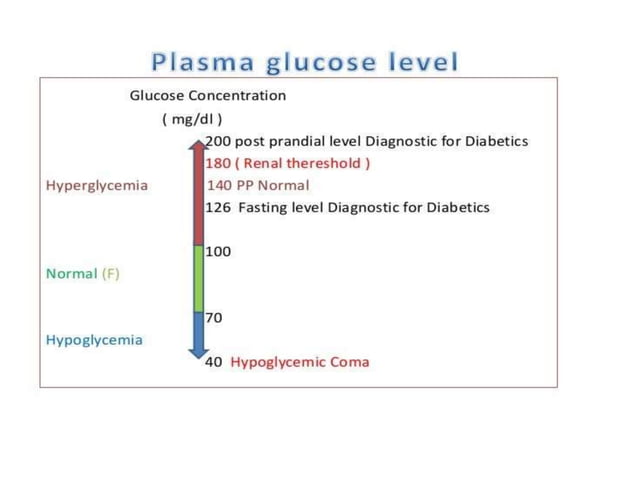 Plasma glucose level

Glucose Concentration
( mg/dl )

200 post prandial level Diagnostic for Diabetics
180 ( Renal thereshold )
Hyperglycemia
140 PP Normal
126 Fasting level Diagnostic for Diabetics

100
Normal (F)

70
Hypoglycemia

40 Hypoglycemic Coma